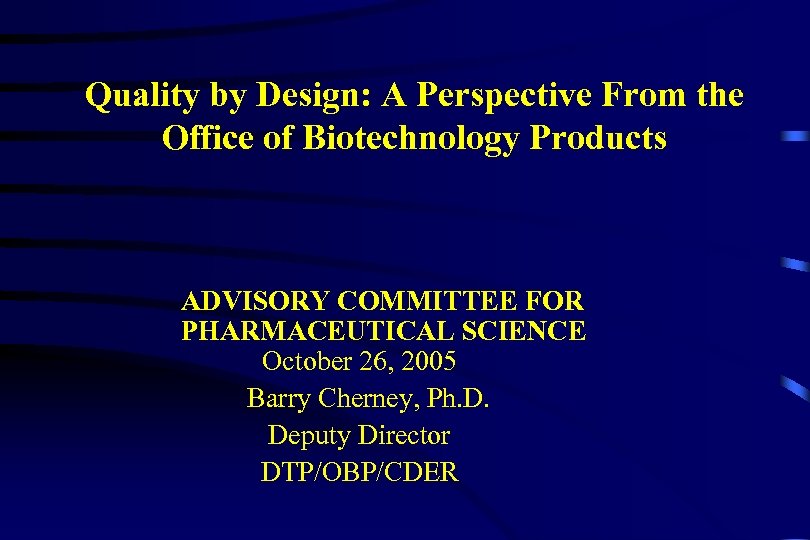 Quality by Design: A Perspective From the Office of Biotechnology Products

ADVISORY COMMITTEE FOR PHARMACEUTICAL SCIENCE
October 26, 2005
Barry Cherney, Ph.D.
Deputy Director
DTP/OBP/CDER